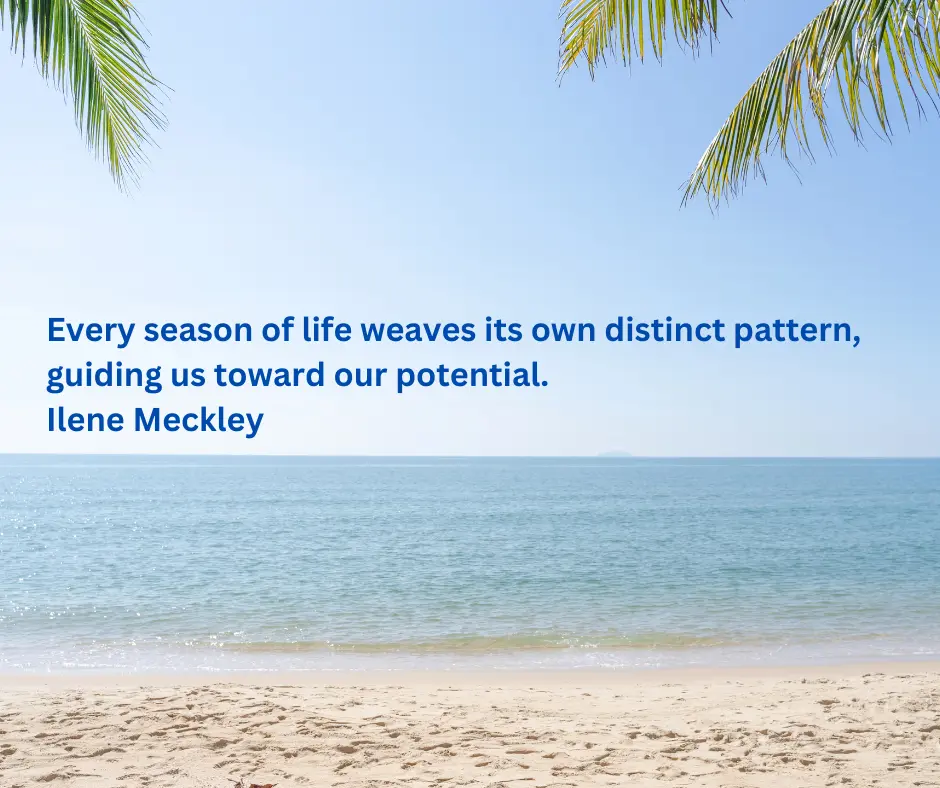 Every season of life weaves its own distinct pattern, guiding us toward our potential.
Ilene Meckley